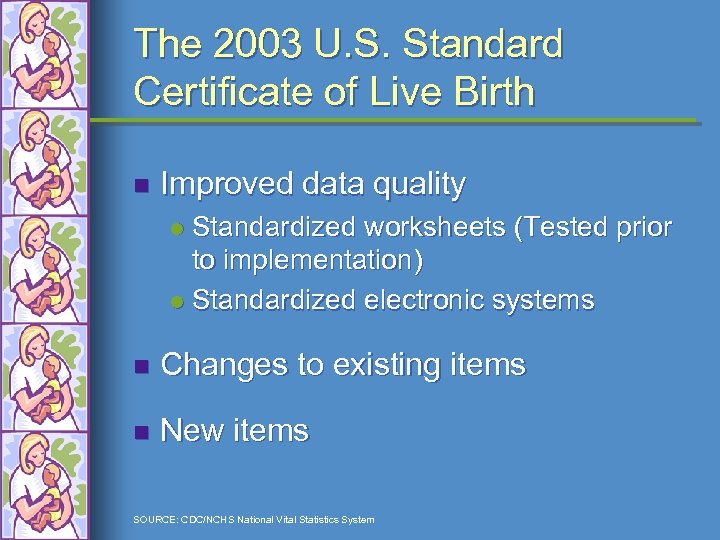 The 2003 U.S. Standard Certificate of Live Birth

Improved data quality
Standardized worksheets (Tested prior to implementation)
Standardized electronic systems

Changes to existing items

New items

SOURCE: CDC/NCHS National Vital Statistics System